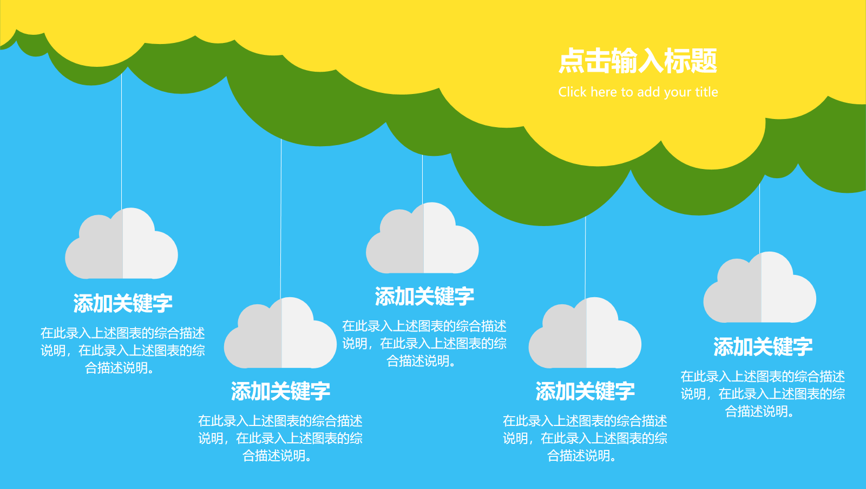 点击输入标题

Click here to add your title

添加关键字

在此录入上述图表的综合描述说明，在此录入上述图表的综合描述说明。

添加关键字

在此录入上述图表的综合描述说明，在此录入上述图表的综合描述说明。

添加关键字

在此录入上述图表的综合描述说明，在此录入上述图表的综合描述说明。

添加关键字

在此录入上述图表的综合描述说明，在此录入上述图表的综合描述说明。

添加关键字

在此录入上述图表的综合描述说明，在此录入上述图表的综合描述说明。